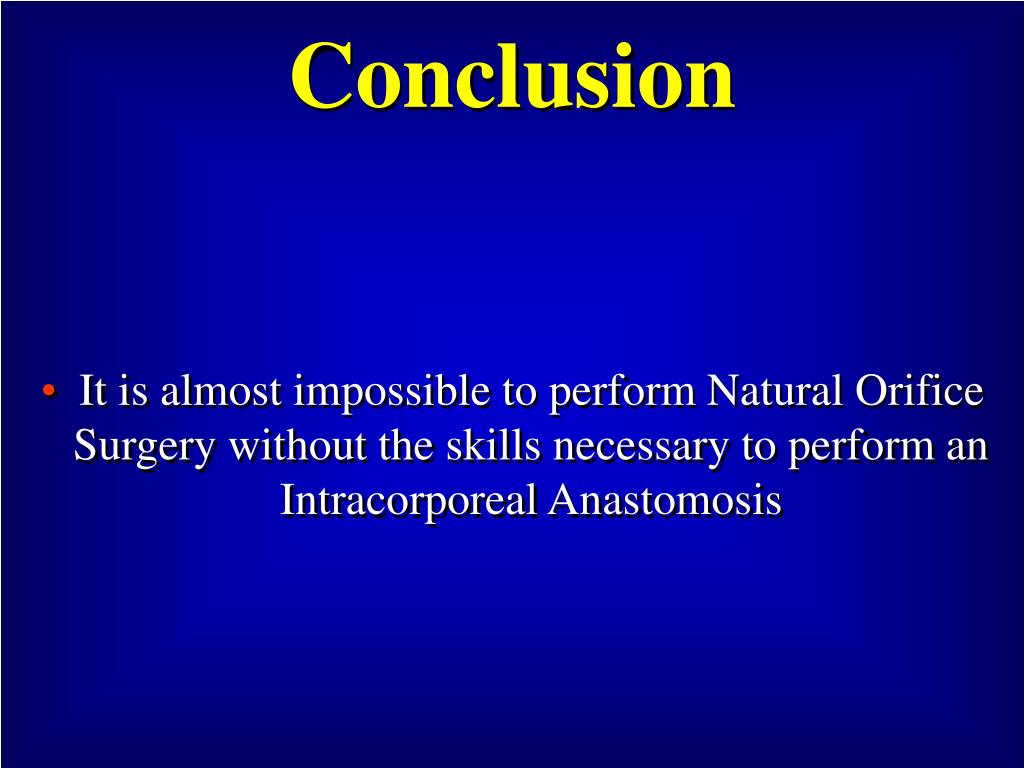 Conclusion

• It is almost impossible to perform Natural Orifice Surgery without the skills necessary to perform an Intracorporeal Anastomosis